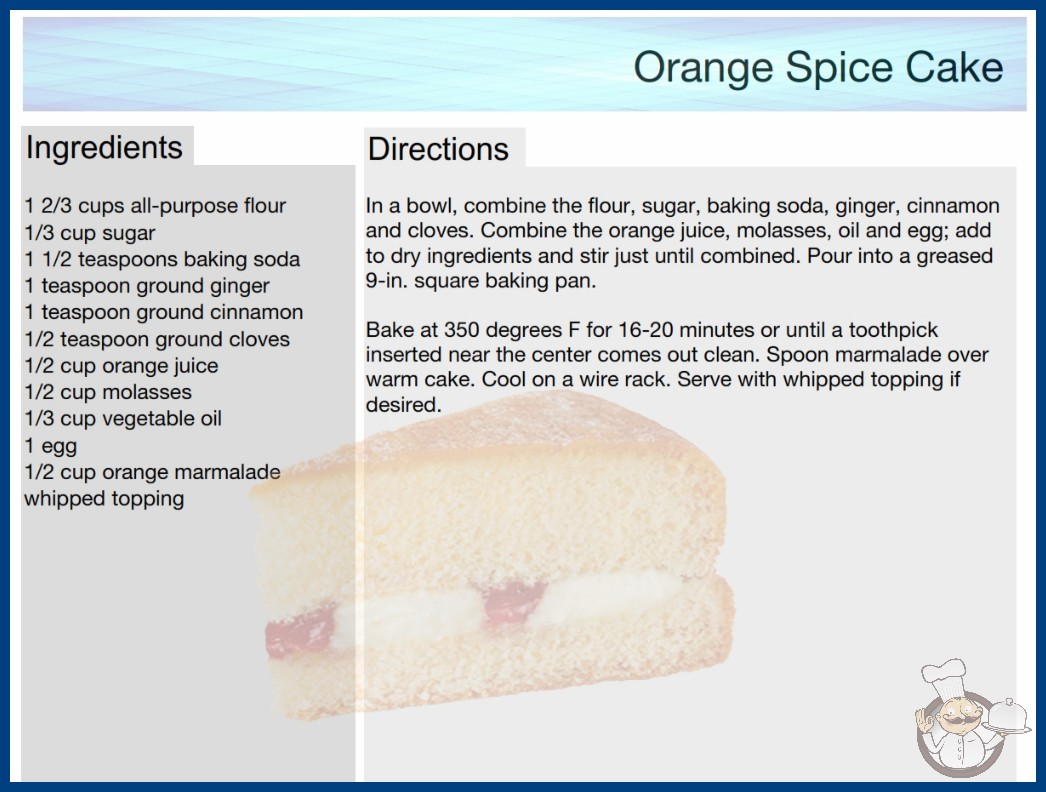 Orange Spice Cake

Ingredients

1 2/3 cups all-purpose flour
1/3 cup sugar
1 1/2 teaspoons baking soda
1 teaspoon ground ginger
1 teaspoon ground cinnamon
1/2 teaspoon ground cloves
1/2 cup orange juice
1/2 cup molasses
1/3 cup vegetable oil
1 egg
1/2 cup orange marmalade
whipped topping

Directions

In a bowl, combine the flour, sugar, baking soda, ginger, cinnamon and cloves. Combine the orange juice, molasses, oil and egg; add to dry ingredients and stir just until combined. Pour into a greased 9-in. square baking pan.

Bake at 350 degrees F for 16-20 minutes or until a toothpick inserted near the center comes out clean. Spoon marmalade over warm cake. Cool on a wire rack. Serve with whipped topping if desired.